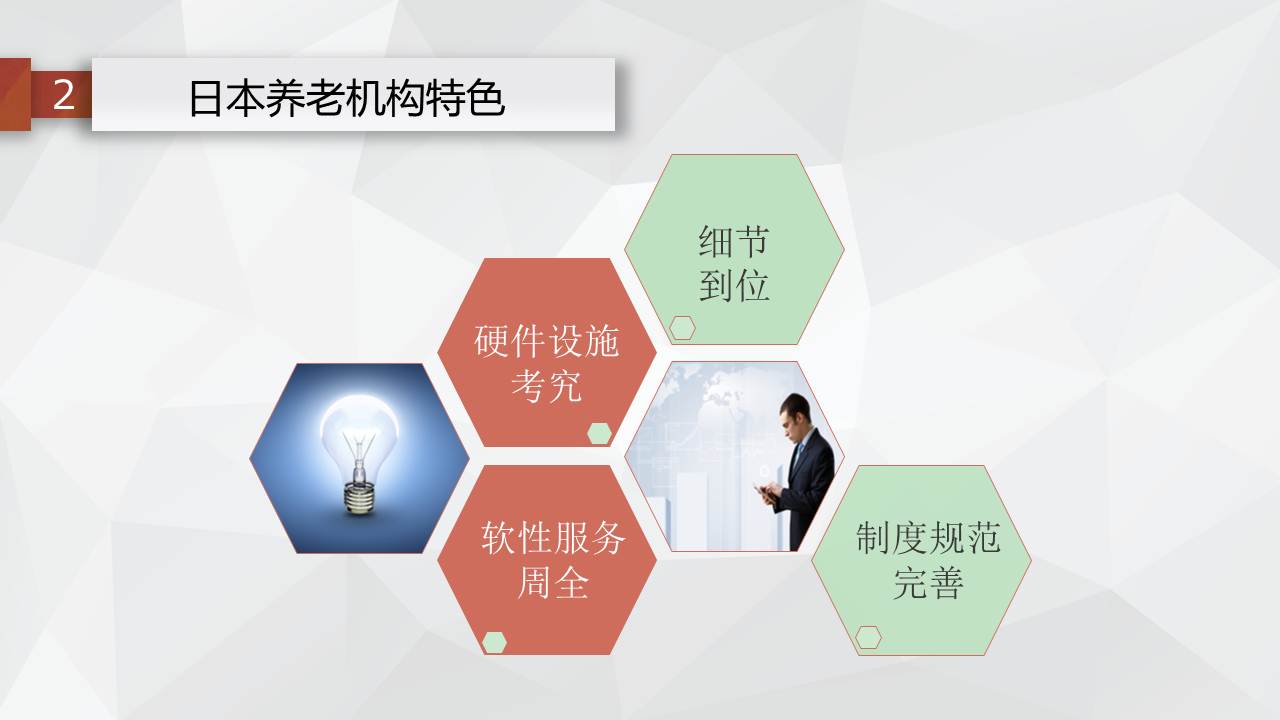 2

日本养老机构特色

细节到位

硬件设施考究

软性服务周全

制度规范完善